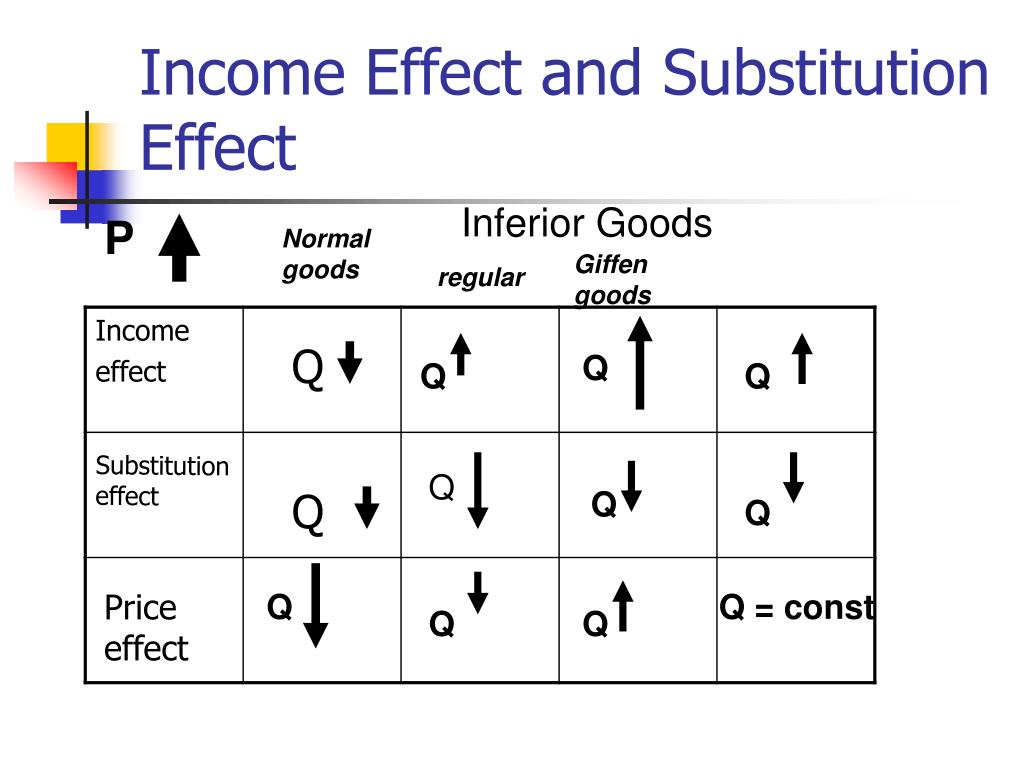 Income Effect and Substitution Effect

P ↑

Normal goods

Inferior Goods

regular

Giffen goods

| Income effect | Q ↓ | Q ↑ | Q ↑ | Q ↑ |
|---|---|---|---|---|
| Substitution effect | Q ↓ | Q ↓ | Q ↓ | Q ↓ |
| Price effect | Q ↓ | Q ↓ | Q ↑ | Q = const |